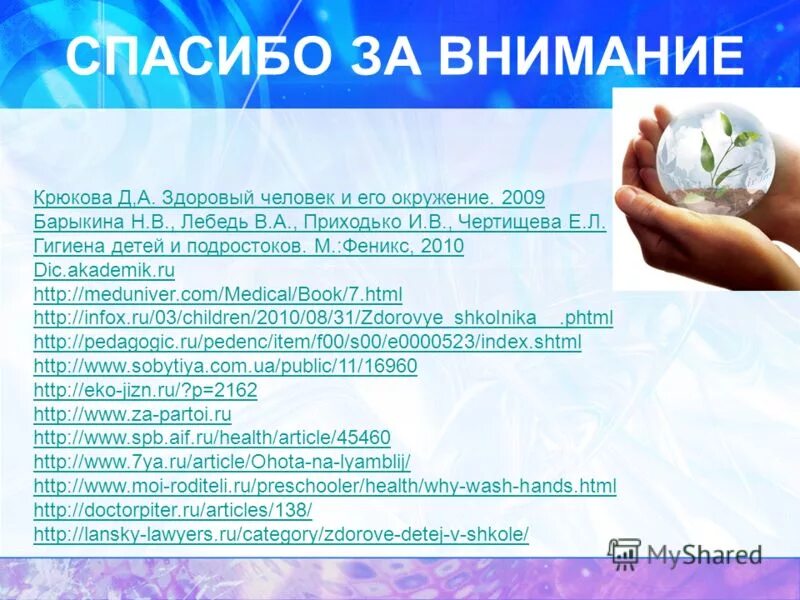 СПАСИБО ЗА ВНИМАНИЕ

Крюкова Д,А. Здоровый человек и его окружение. 2009
Барыкина Н.В., Лебедь В.А., Приходько И.В., Чертищева Е.Л. Гигиена детей и подростоков. М.:Феникс, 2010
Dic.akademik.ru
http://meduniver.com/Medical/Book/7.html
http://infox.ru/03/children/2010/08/31/Zdorovye_shkolnika__.phtml
http://pedagogic.ru/pedenc/item/f00/s00/e0000523/index.shtml
http://www.sobytiya.com.ua/public/11/16960
http://eko-jizn.ru/?p=2162
http://www.za-partoi.ru
http://www.spb.aif.ru/health/article/45460
http://www.7ya.ru/article/Ohota-na-lyamblij/
http://www.moi-roditeli.ru/preschooler/health/why-wash-hands.html
http://doctorpiter.ru/articles/138/
http://lansky-lawyers.ru/category/zdorove-detej-v-shkole/

MyShared